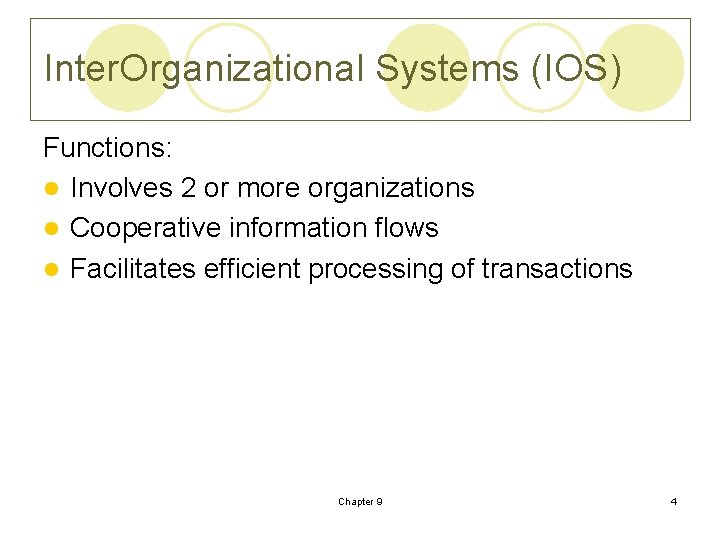 InterOrganizational Systems (IOS)

Functions:

- Involves 2 or more organizations
- Cooperative information flows
- Facilitates efficient processing of transactions

Chapter 9

4